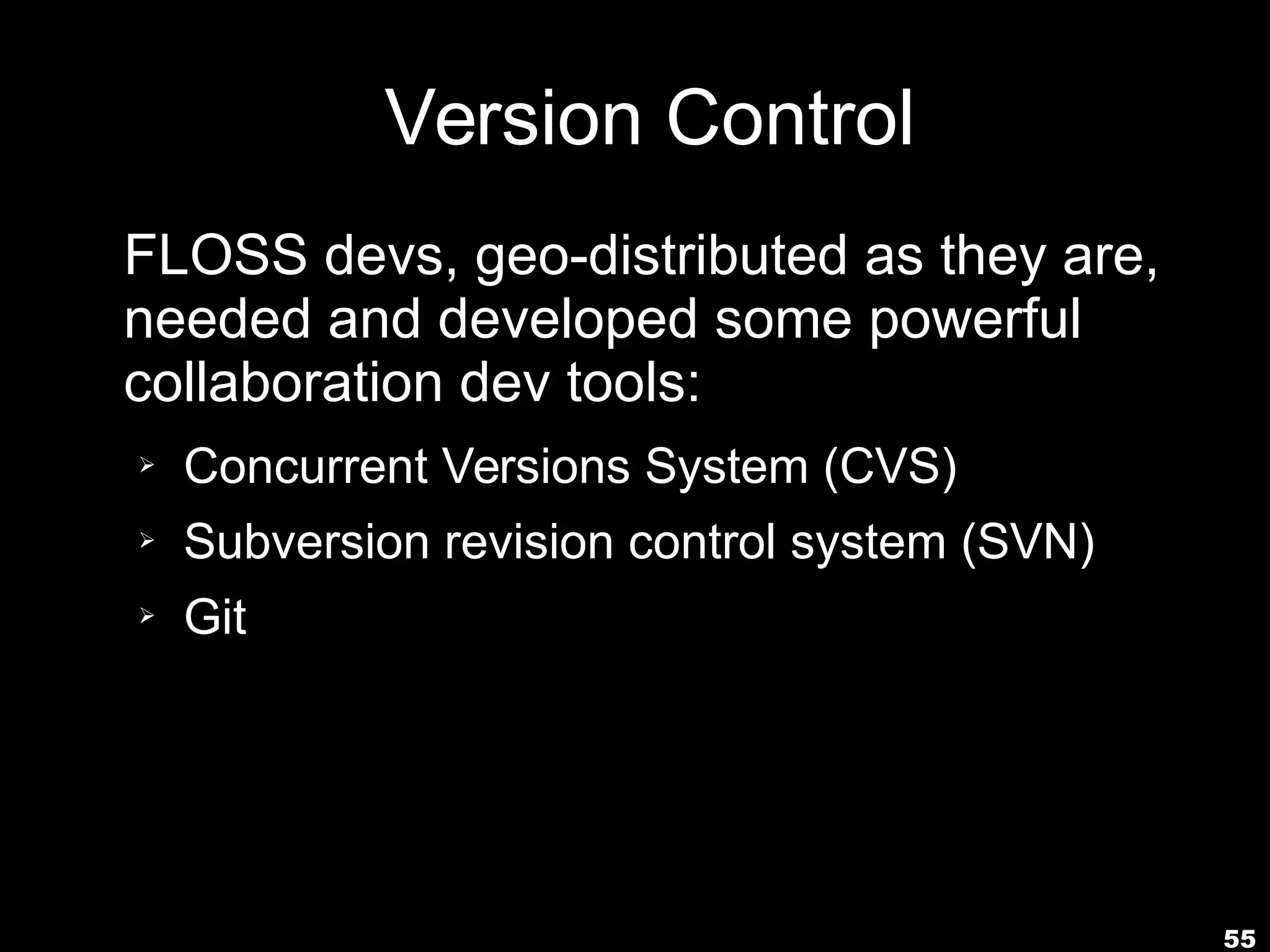 Version Control

FLOSS devs, geo-distributed as they are, needed and developed some powerful collaboration dev tools:

➢ Concurrent Versions System (CVS)
➢ Subversion revision control system (SVN)
➢ Git

55